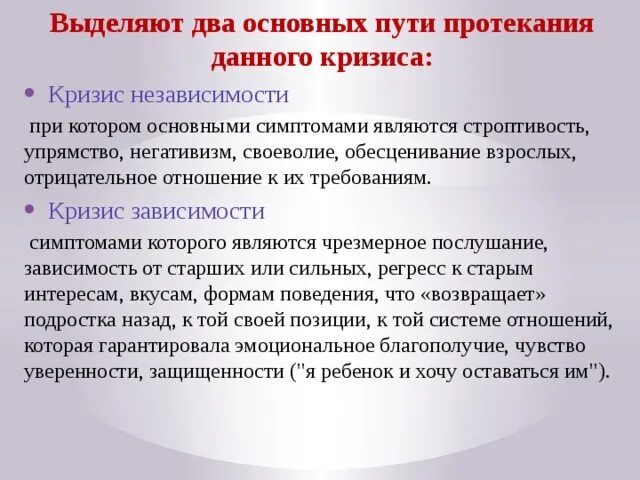 Выделяют два основных пути протекания данного кризиса:

• Кризис независимости

при котором основными симптомами являются строптивость, упрямство, негативизм, своеволие, обесценивание взрослых, отрицательное отношение к их требованиям.

• Кризис зависимости

симптомами которого являются чрезмерное послушание, зависимость от старших или сильных, регресс к старым интересам, вкусам, формам поведения, что «возвращает» подростка назад, к той своей позиции, к той системе отношений, которая гарантировала эмоциональное благополучие, чувство уверенности, защищенности ("я ребенок и хочу оставаться им").